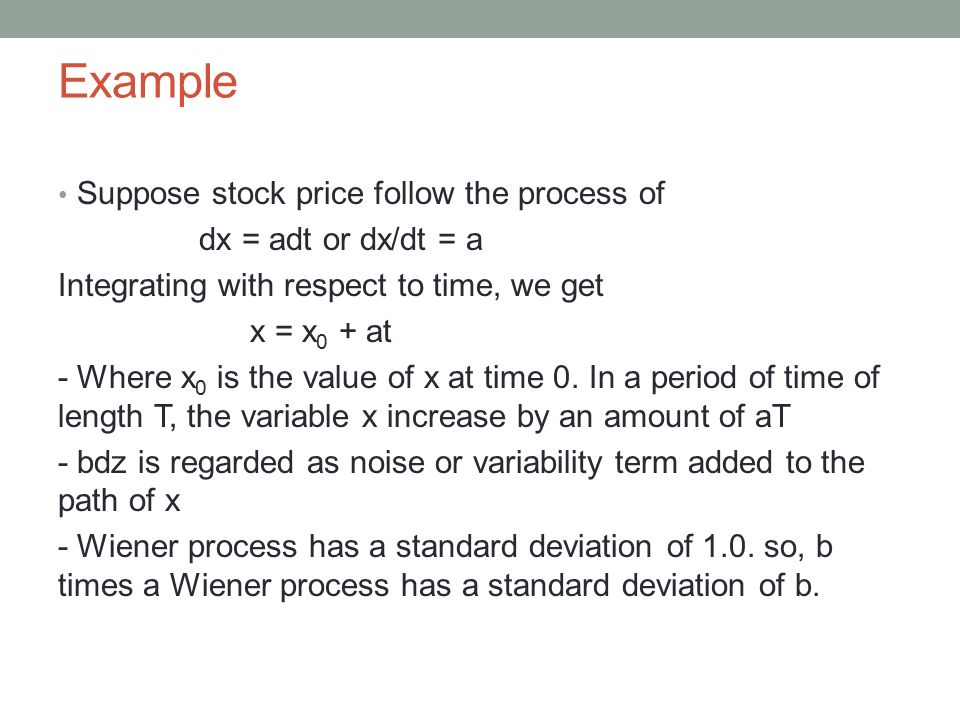 Example

• Suppose stock price follow the process of

$dx = adt$ or $dx/dt = a$

Integrating with respect to time, we get

$x = x_0 + at$

- Where $x_0$ is the value of x at time 0. In a period of time of length T, the variable x increase by an amount of aT

- bdz is regarded as noise or variability term added to the path of x

- Wiener process has a standard deviation of 1.0. so, b times a Wiener process has a standard deviation of b.